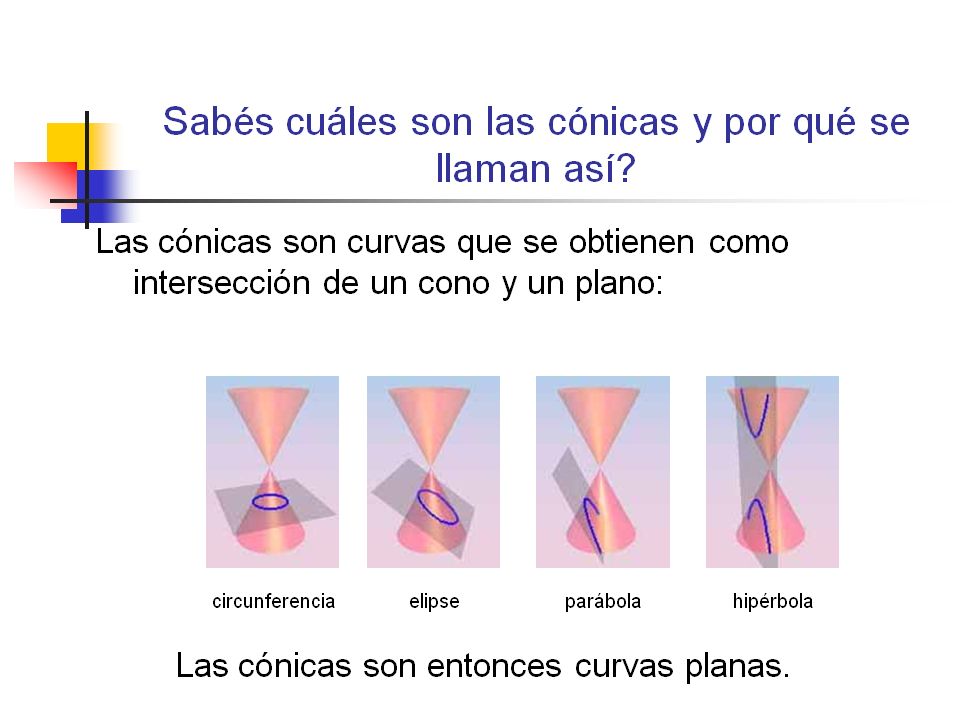 Sabés cuáles son las cónicas y por qué se llaman así?

Las cónicas son curvas que se obtienen como intersección de un cono y un plano:

circunferencia

elipse

parábola

hipérbola

Las cónicas son entonces curvas planas.